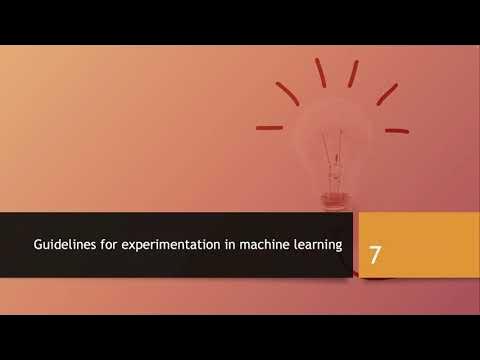 Guidelines for experimentation in machine learning

7